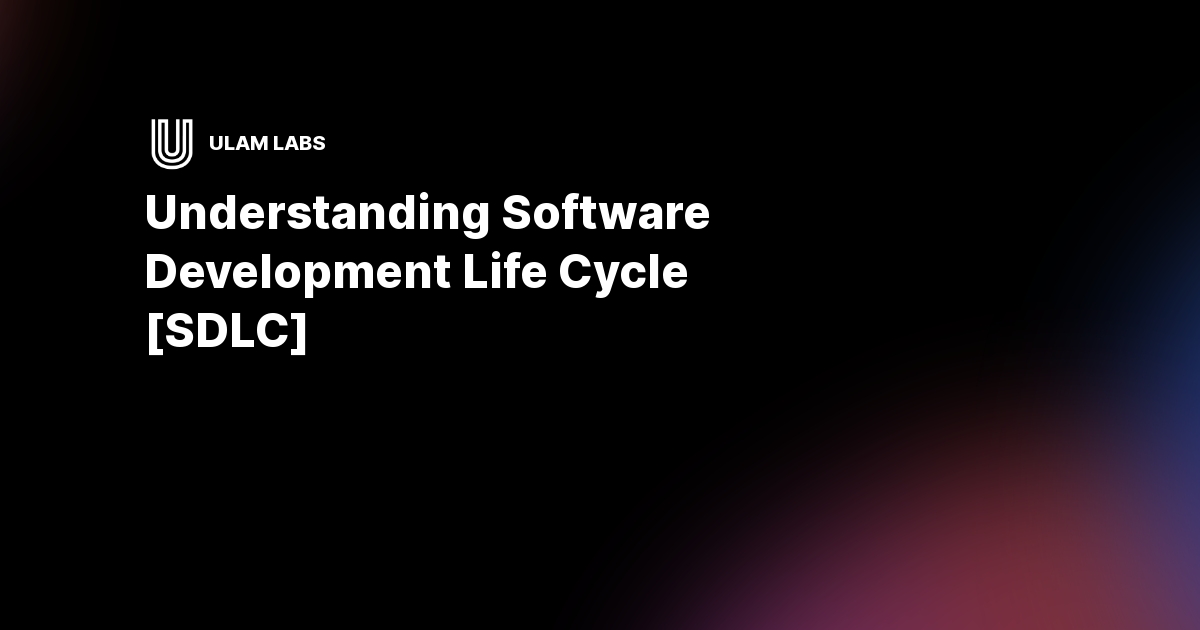 ULAM LABS

Understanding Software Development Life Cycle [SDLC]